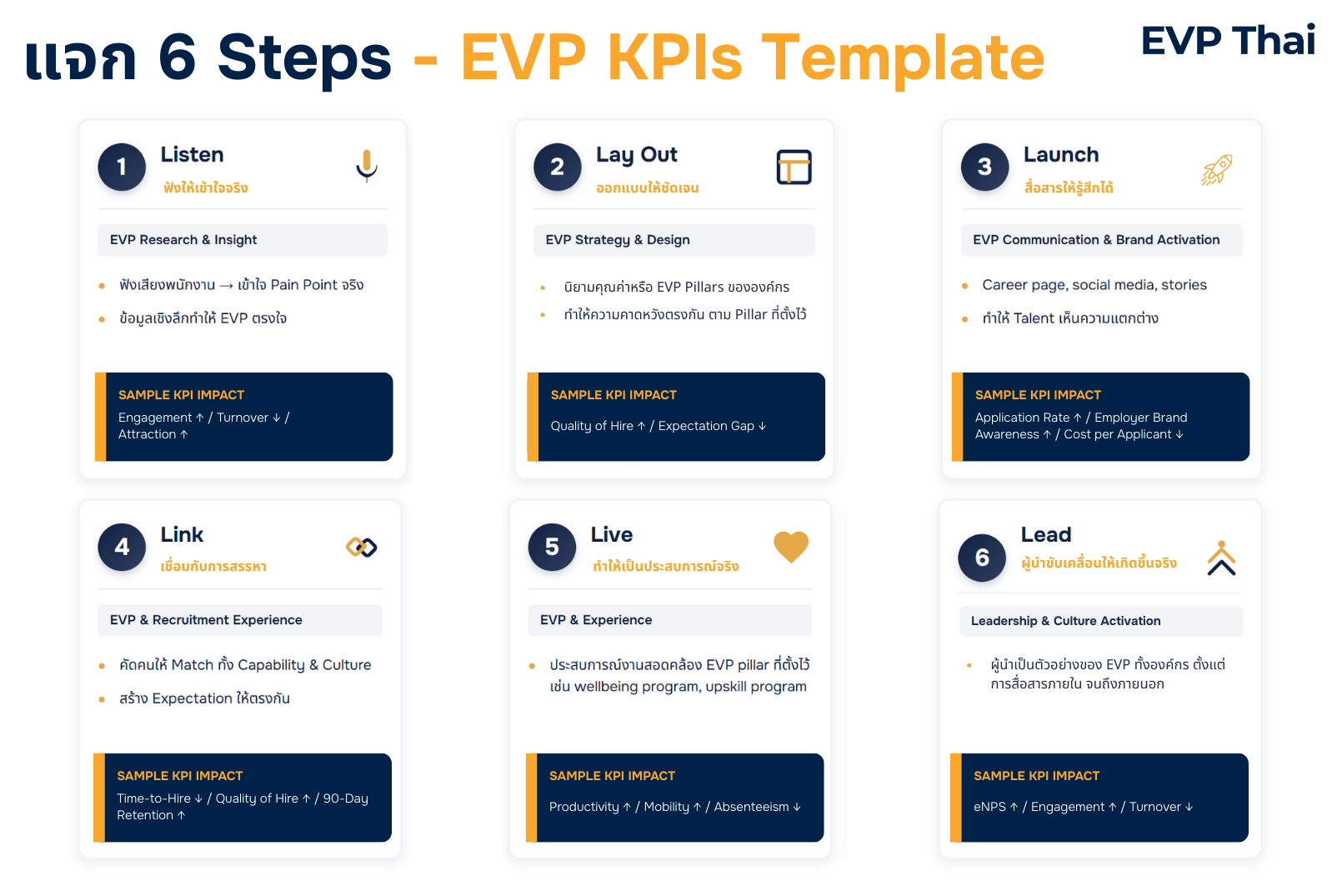 แจก 6 Steps - EVP KPIs Template

EVP Thai

1
Listen
ฟังให้เข้าใจจริง

EVP Research & Insight

- ฟังเสียงพนักงาน → เข้าใจ Pain Point จริง
- ข้อมูลเชิงลึกทำให้ EVP ตรงใจ

SAMPLE KPI IMPACT
Engagement ↑ / Turnover ↓ / Attraction ↑

2
Lay Out
ออกแบบให้ชัดเจน

EVP Strategy & Design

- นิยามคุณค่าหรือ EVP Pillars ขององค์กร
- ทำให้ความคาดหวังตรงกัน ตาม Pillar ที่ตั้งไว้

SAMPLE KPI IMPACT
Quality of Hire ↑ / Expectation Gap ↓

3
Launch
สื่อสารให้รู้สึกได้

EVP Communication & Brand Activation

- Career page, social media, stories
- ทำให้ Talent เห็นความแตกต่าง

SAMPLE KPI IMPACT
Application Rate ↑ / Employer Brand Awareness ↑ / Cost per Applicant ↓

4
Link
เชื่อมกับการสรรหา

EVP & Recruitment Experience

- คัดคนให้ Match ทั้ง Capability & Culture
- สร้าง Expectation ให้ตรงกัน

SAMPLE KPI IMPACT
Time-to-Hire ↓ / Quality of Hire ↑ / 90-Day Retention ↑

5
Live
ทำให้เป็นประสบการณ์จริง

EVP & Experience

- ประสบการณ์งานสอดคล้อง EVP pillar ที่ตั้งไว้ เช่น wellbeing program, upskill program

SAMPLE KPI IMPACT
Productivity ↑ / Mobility ↑ / Absenteeism ↓

6
Lead
ผู้นำขับเคลื่อนให้เกิดขึ้นจริง

Leadership & Culture Activation

- ผู้นำเป็นตัวอย่างของ EVP ทั้งองค์กร ตั้งแต่การสื่อสารภายใน จนถึงภายนอก

SAMPLE KPI IMPACT
eNPS ↑ / Engagement ↑ / Turnover ↓